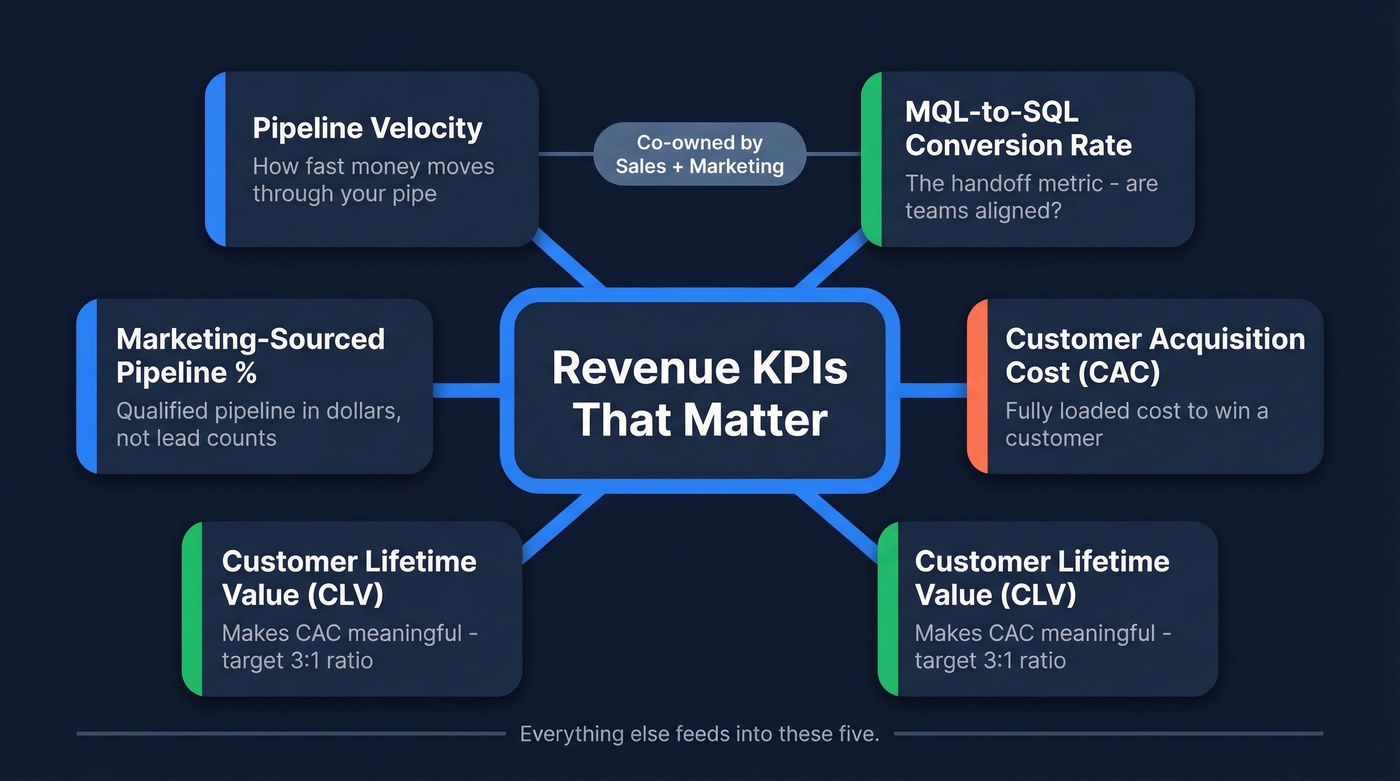 Pipeline Velocity
How fast money moves through your pipe

Co-owned by Sales + Marketing

MQL-to-SQL Conversion Rate
The handoff metric - are teams aligned?

Marketing-Sourced Pipeline %
Qualified pipeline in dollars, not lead counts

Revenue KPIs That Matter

Customer Acquisition Cost (CAC)
Fully loaded cost to win a customer

Customer Lifetime Value (CLV)
Makes CAC meaningful - target 3:1 ratio

Customer Lifetime Value (CLV)
Makes CAC meaningful - target 3:1 ratio

Everything else feeds into these five.